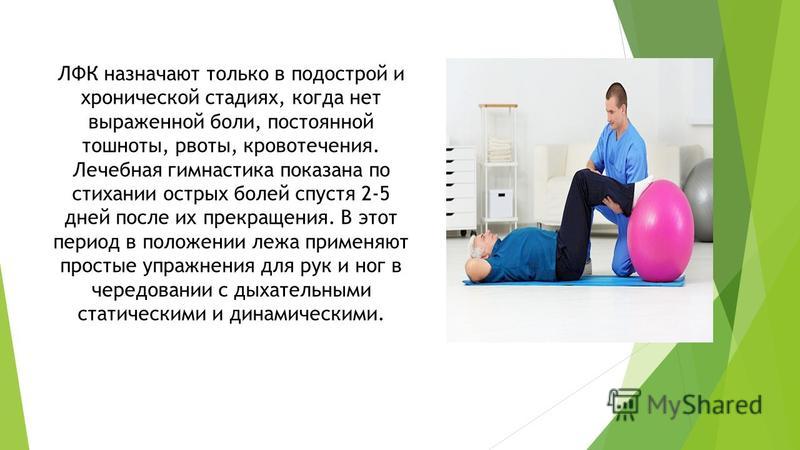 ЛФК назначают только в подострой и хронической стадиях, когда нет выраженной боли, постоянной тошноты, рвоты, кровотечения. Лечебная гимнастика показана по стихании острых болей спустя 2-5 дней после их прекращения. В этот период в положении лежа применяют простые упражнения для рук и ног в чередовании с дыхательными статическими и динамическими.

MyShared